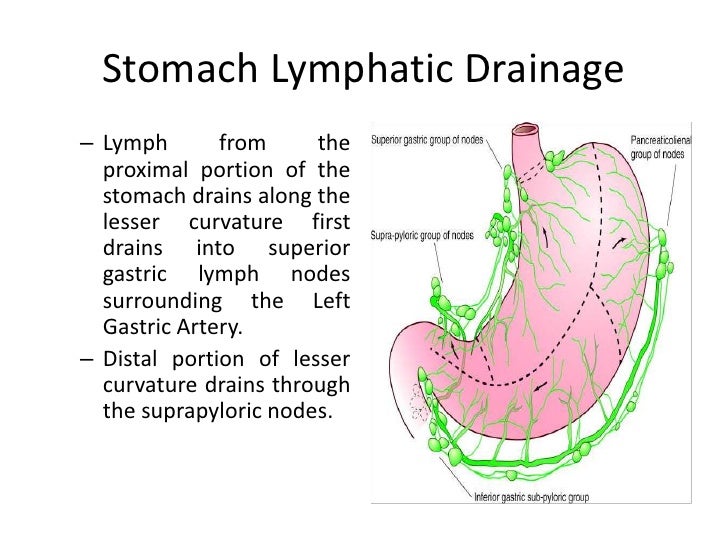 Stomach Lymphatic Drainage

– Lymph from the proximal portion of the stomach drains along the lesser curvature first drains into superior gastric lymph nodes surrounding the Left Gastric Artery.

– Distal portion of lesser curvature drains through the suprapyloric nodes.

Superior gastric group of nodes

Pancreaticolienal group of nodes

Supra-pyloric group of nodes

Inferior gastric sub-pyloric group